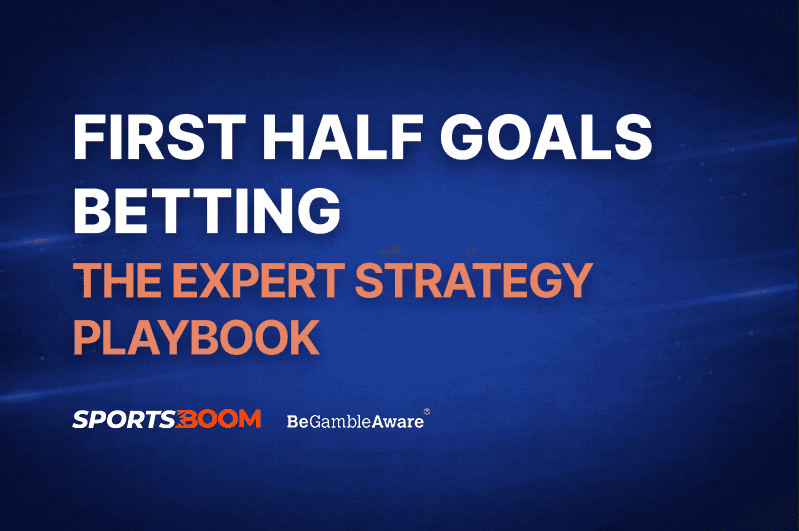 FIRST HALF GOALS BETTING

THE EXPERT STRATEGY PLAYBOOK

SPORTSBOOM

BeGambleAware®